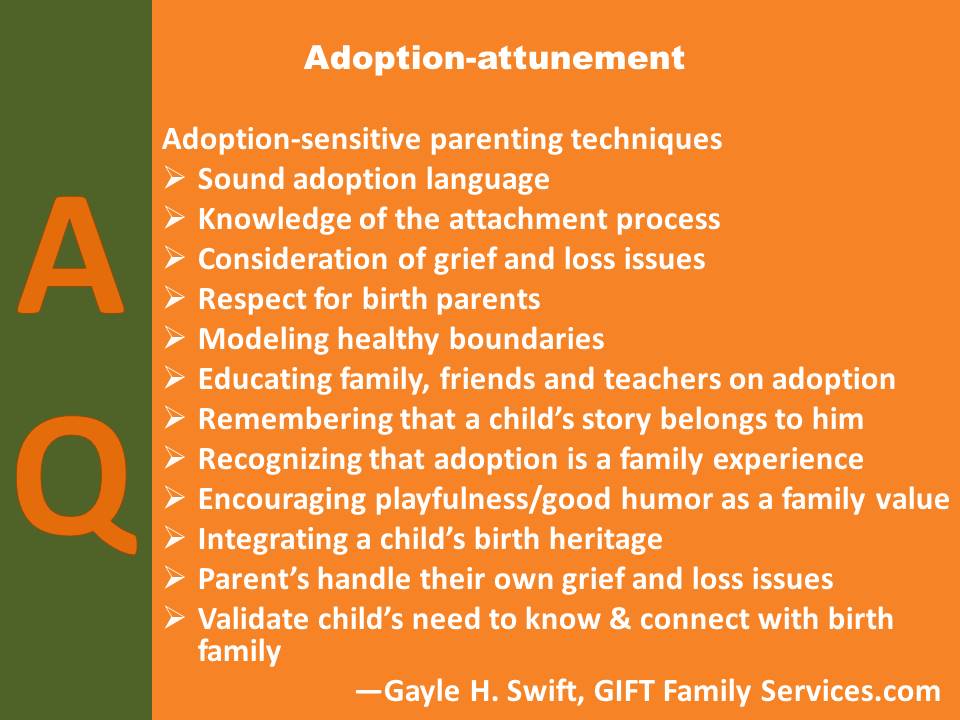 A
Q

Adoption-attunement

Adoption-sensitive parenting techniques
➢ Sound adoption language
➢ Knowledge of the attachment process
➢ Consideration of grief and loss issues
➢ Respect for birth parents
➢ Modeling healthy boundaries
➢ Educating family, friends and teachers on adoption
➢ Remembering that a child's story belongs to him
➢ Recognizing that adoption is a family experience
➢ Encouraging playfulness/good humor as a family value
➢ Integrating a child's birth heritage
➢ Parent's handle their own grief and loss issues
➢ Validate child's need to know & connect with birth family

—Gayle H. Swift, GIFT Family Services.com